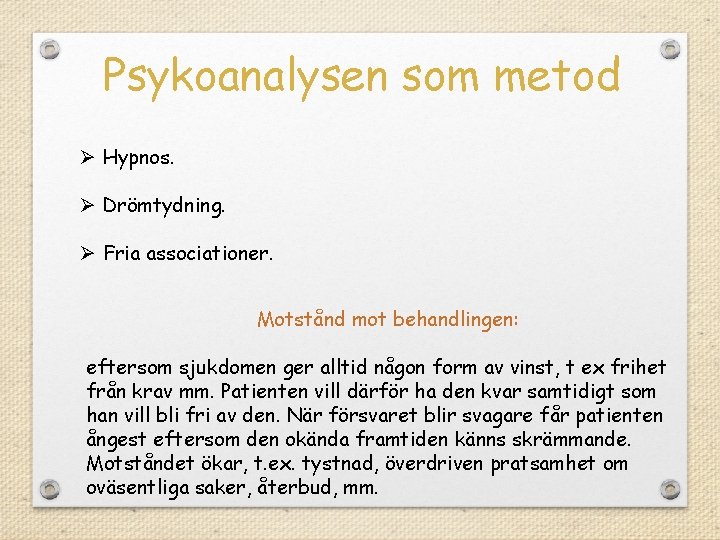 Psykoanalysen som metod

➢ Hypnos.

➢ Drömtydning.

➢ Fria associationer.

Motstånd mot behandlingen:

eftersom sjukdomen ger alltid någon form av vinst, t ex frihet från krav mm. Patienten vill därför ha den kvar samtidigt som han vill bli fri av den. När försvaret blir svagare får patienten ångest eftersom den okända framtiden känns skrämmande. Motståndet ökar, t.ex. tystnad, överdriven pratsamhet om oväsentliga saker, återbud, mm.